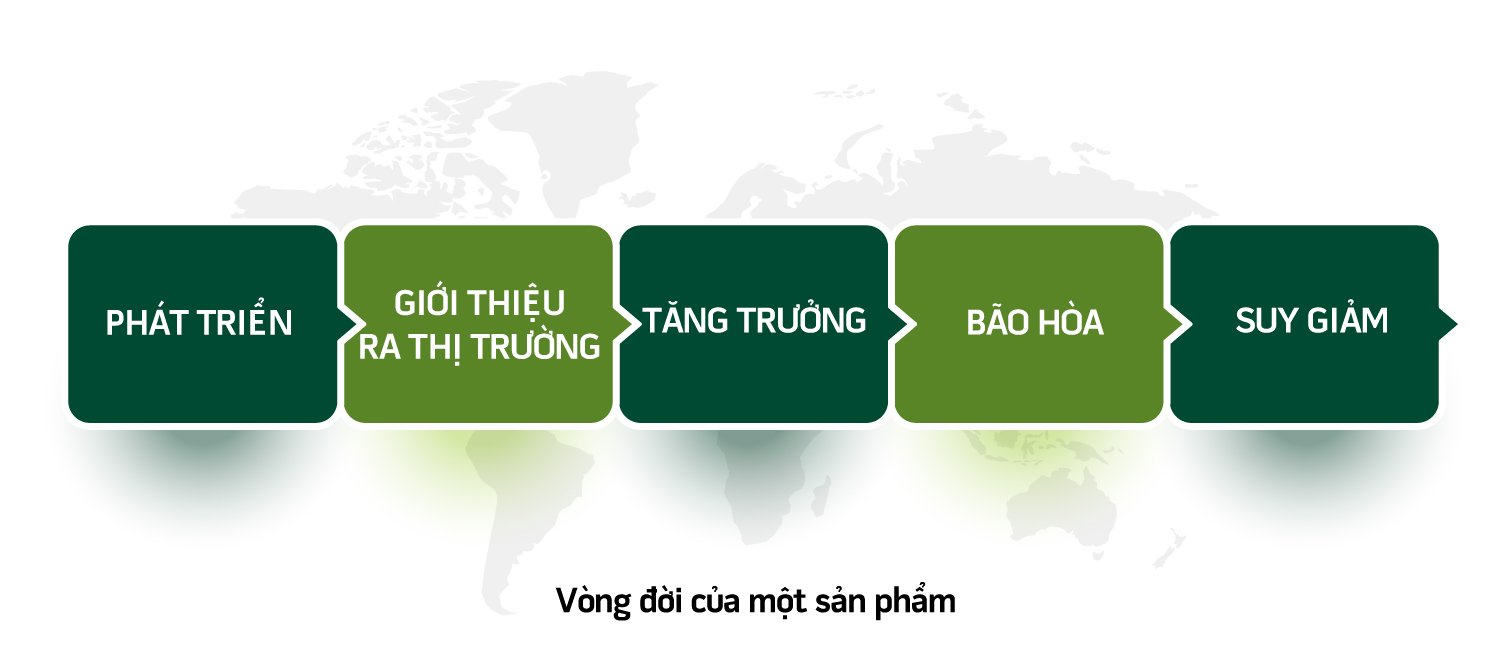 PHÁT TRIỂN

GIỚI THIỆU RA THỊ TRƯỜNG

TĂNG TRƯỞNG

BÃO HÒA

SUY GIẢM

Vòng đời của một sản phẩm